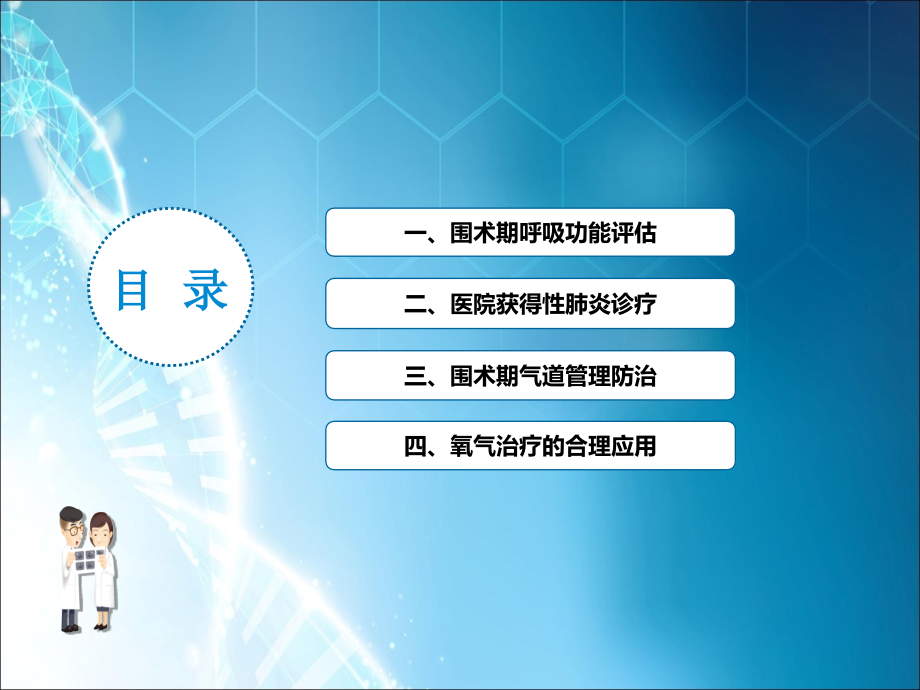 目 录

一、围术期呼吸功能评估

二、医院获得性肺炎诊疗

三、围术期气道管理防治

四、氧气治疗的合理应用